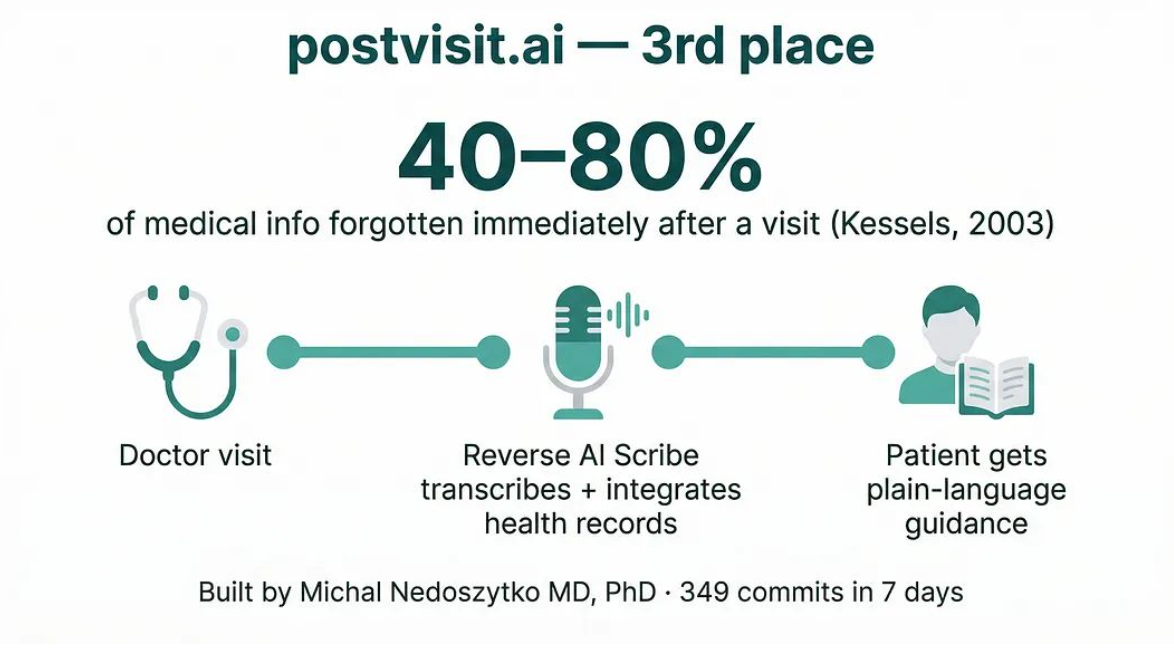 postvisit.ai — 3rd place

40–80%

of medical info forgotten immediately after a visit (Kessels, 2003)

Doctor visit

Reverse AI Scribe transcribes + integrates health records

Patient gets plain-language guidance

Built by Michal Nedoszytko MD, PhD · 349 commits in 7 days